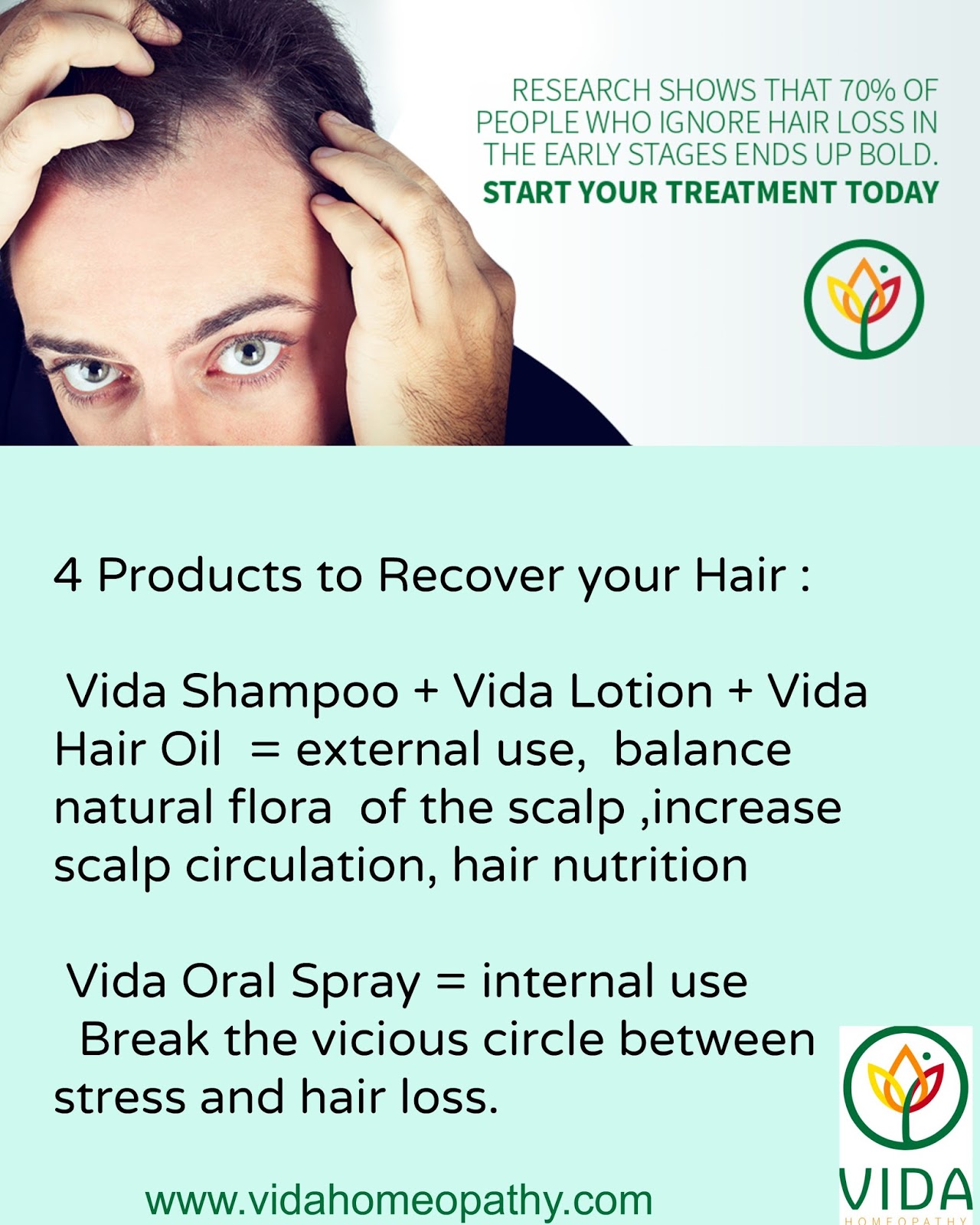 RESEARCH SHOWS THAT 70% OF PEOPLE WHO IGNORE HAIR LOSS IN THE EARLY STAGES ENDS UP BOLD.
START YOUR TREATMENT TODAY

4 Products to Recover your Hair :

Vida Shampoo + Vida Lotion + Vida Hair Oil = external use, balance natural flora of the scalp ,increase scalp circulation, hair nutrition

Vida Oral Spray = internal use
Break the vicious circle between stress and hair loss.

www.vidahomeopathy.com

VIDA
HOMEOPATHY